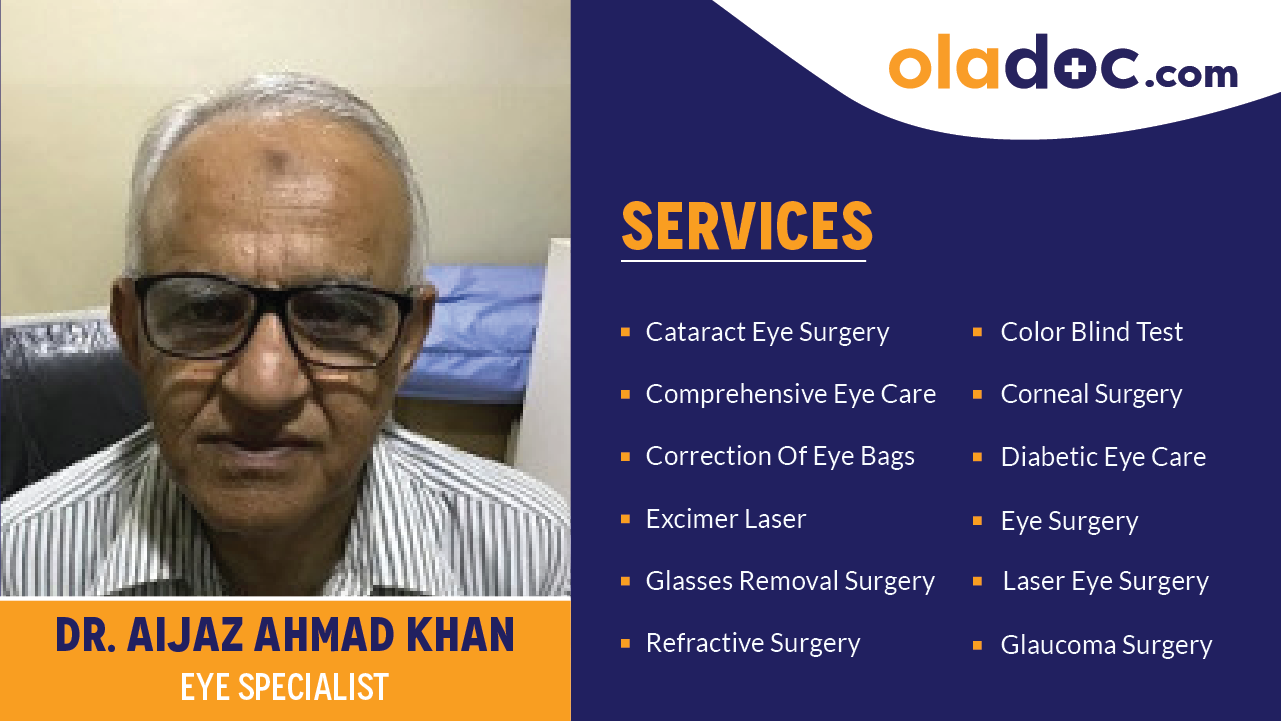 oladoc.com

SERVICES

- Cataract Eye Surgery
- Comprehensive Eye Care
- Correction Of Eye Bags
- Excimer Laser
- Glasses Removal Surgery
- Refractive Surgery

- Color Blind Test
- Corneal Surgery
- Diabetic Eye Care
- Eye Surgery
- Laser Eye Surgery
- Glaucoma Surgery

DR. AIJAZ AHMAD KHAN
EYE SPECIALIST